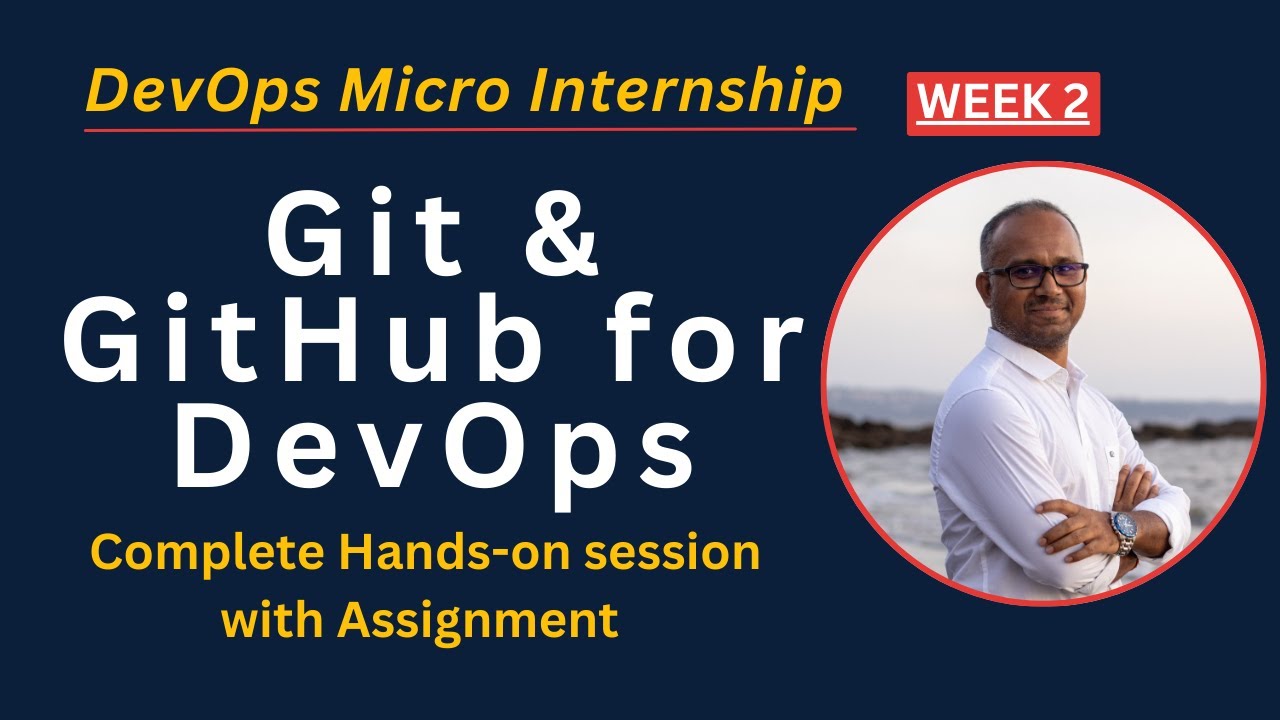 DevOps Micro Internship

WEEK 2

Git & GitHub for DevOps

Complete Hands-on session with Assignment